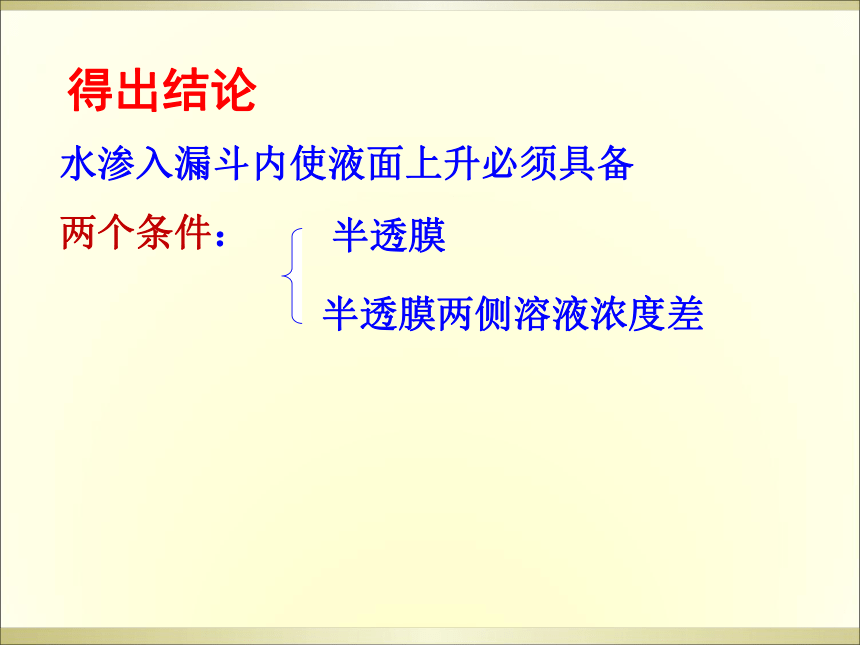 得出结论

水渗入漏斗内使液面上升必须具备

两个条件：

半透膜

半透膜两侧溶液浓度差